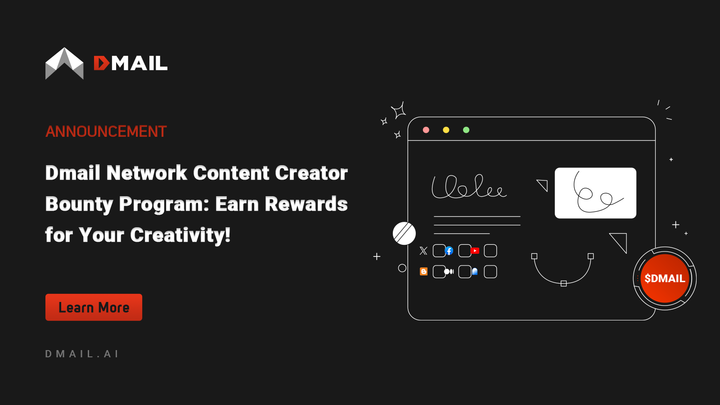 DMAIL

ANNOUNCEMENT

Dmail Network Content Creator Bounty Program: Earn Rewards for Your Creativity!

Learn More

DMAIL.AI

$DMAIL